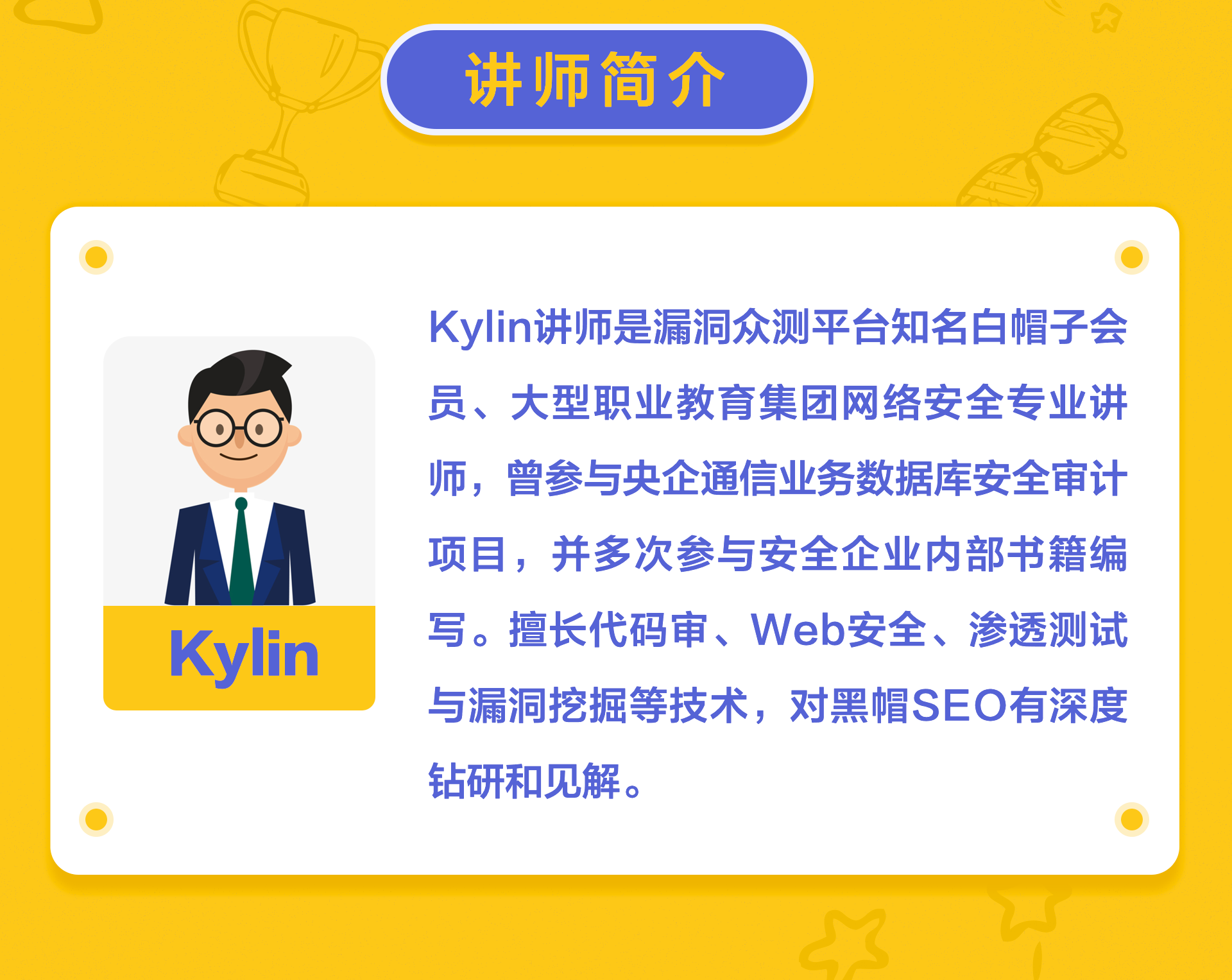 讲师简介

Kylin

Kylin讲师是漏洞众测平台知名白帽子会员、大型职业教育集团网络安全专业讲师，曾参与央企通信业务数据库安全审计项目，并多次参与安全企业内部书籍编写。擅长代码审、Web安全、渗透测试与漏洞挖掘等技术，对黑帽SEO有深度钻研和见解。